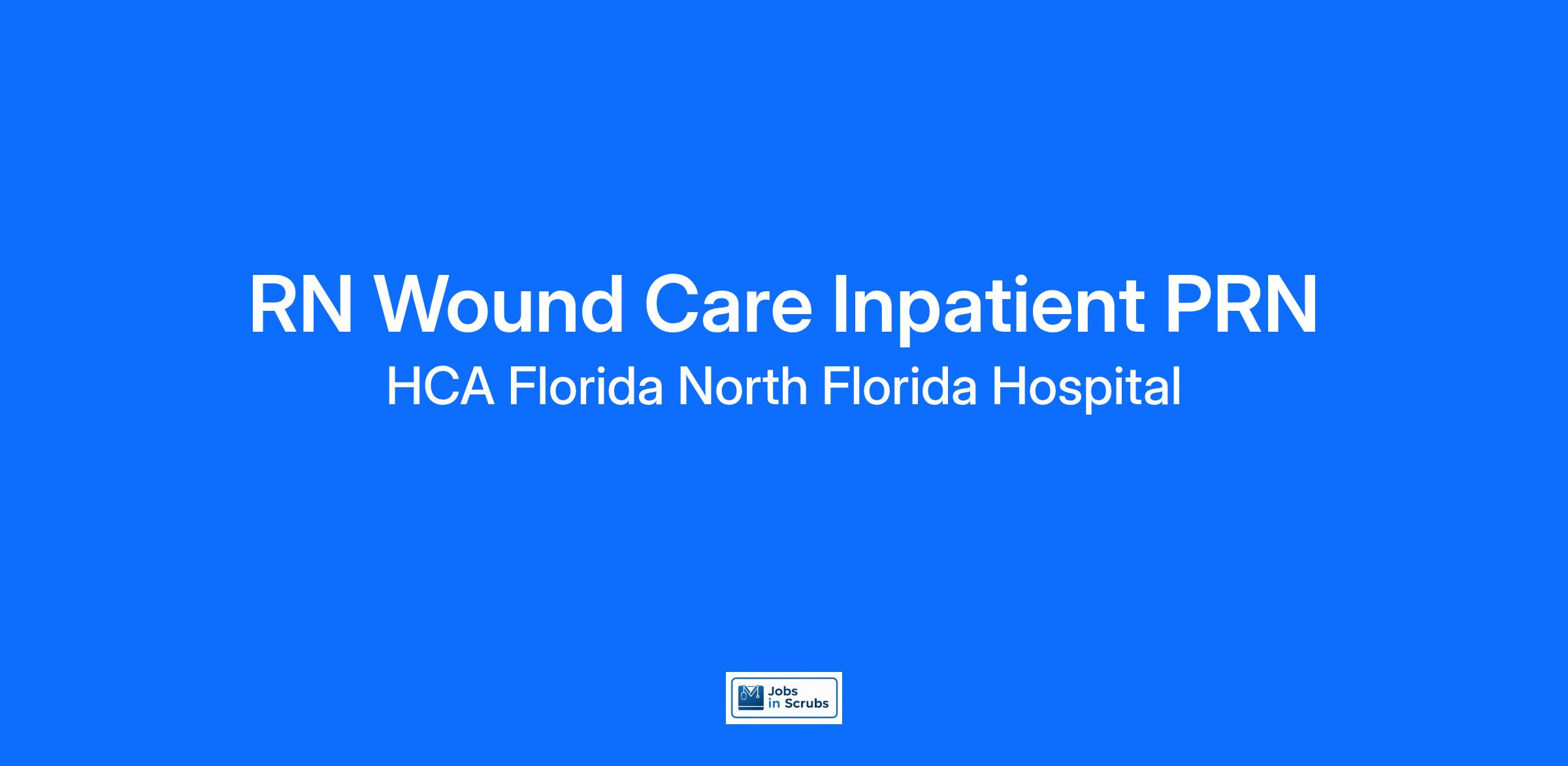 RN Wound Care Inpatient PRN

HCA Florida North Florida Hospital

Jobs in Scrubs